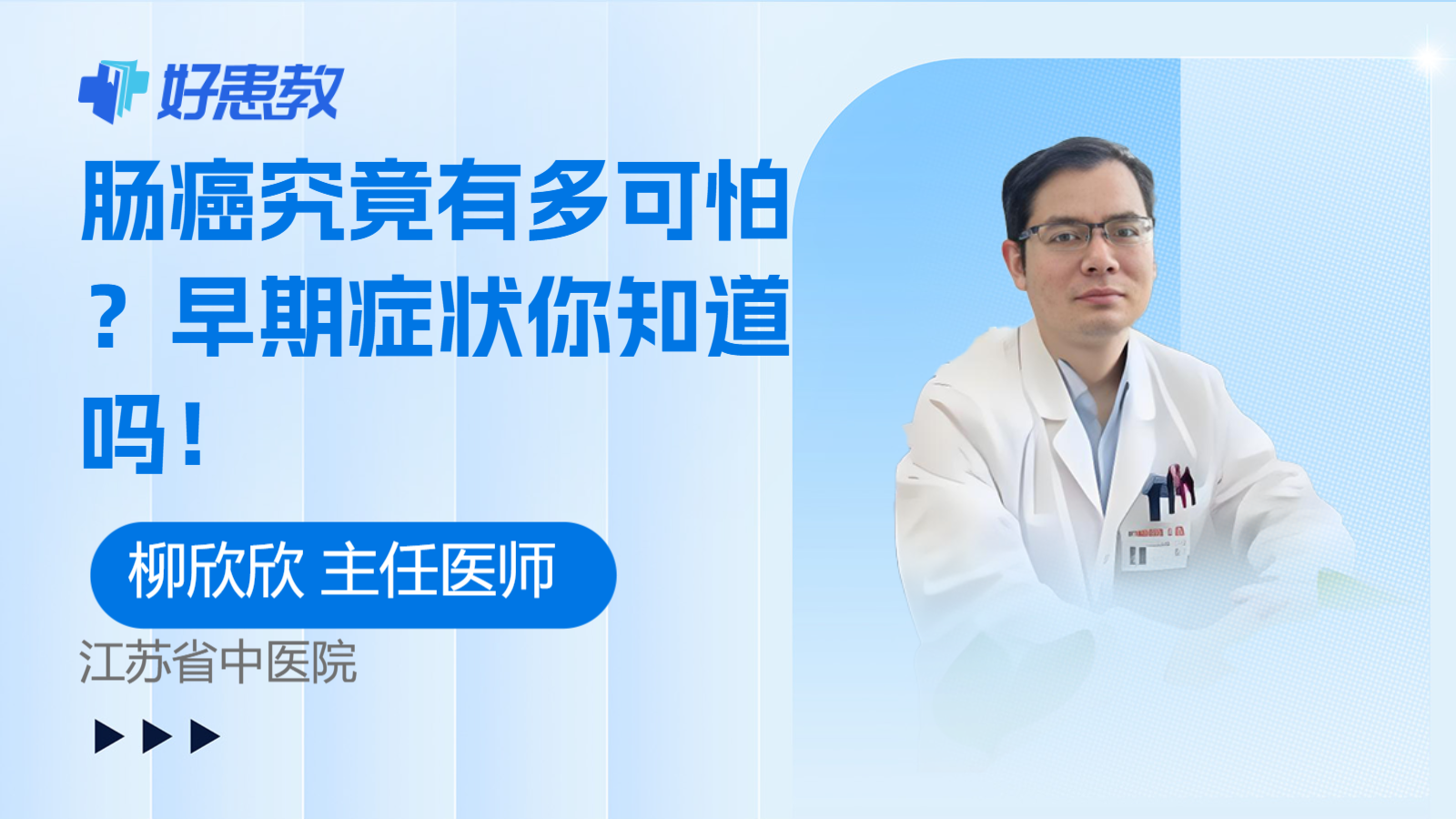 好患教

肠癌究竟有多可怕？早期症状你知道吗！

柳欣欣 主任医师

江苏省中医院